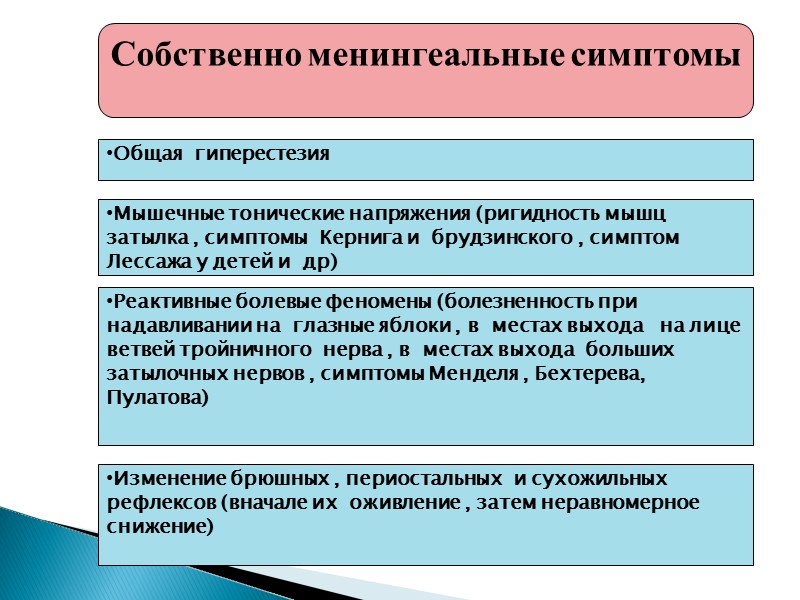 Собственно менингеальные симптомы

•Общая гиперестезия

•Мышечные тонические напряжения (ригидность мышц затылка , симптомы Кернига и брудзинского , симптом Лессажа у детей и др)

•Реактивные болевые феномены (болезненность при надавливании на глазные яблоки , в местах выхода на лице ветвей тройничного нерва , в местах выхода больших затылочных нервов , симптомы Менделя , Бехтерева, Пулатова)

•Изменение брюшных , периостальных и сухожильных рефлексов (вначале их оживление , затем неравномерное снижение)